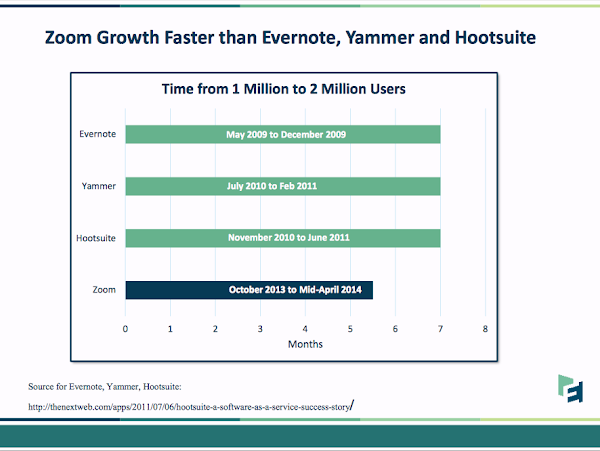 Zoom Growth Faster than Evernote, Yammer and Hootsuite

Time from 1 Million to 2 Million Users

Evernote
May 2009 to December 2009

Yammer
July 2010 to Feb 2011

Hootsuite
November 2010 to June 2011

Zoom
October 2013 to Mid-April 2014

0 1 2 3 4 5 6 7 8

Months

Source for Evernote, Yammer, Hootsuite:

http://thenextweb.com/apps/2011/07/06/hootsuite-a-software-as-a-service-success-story/